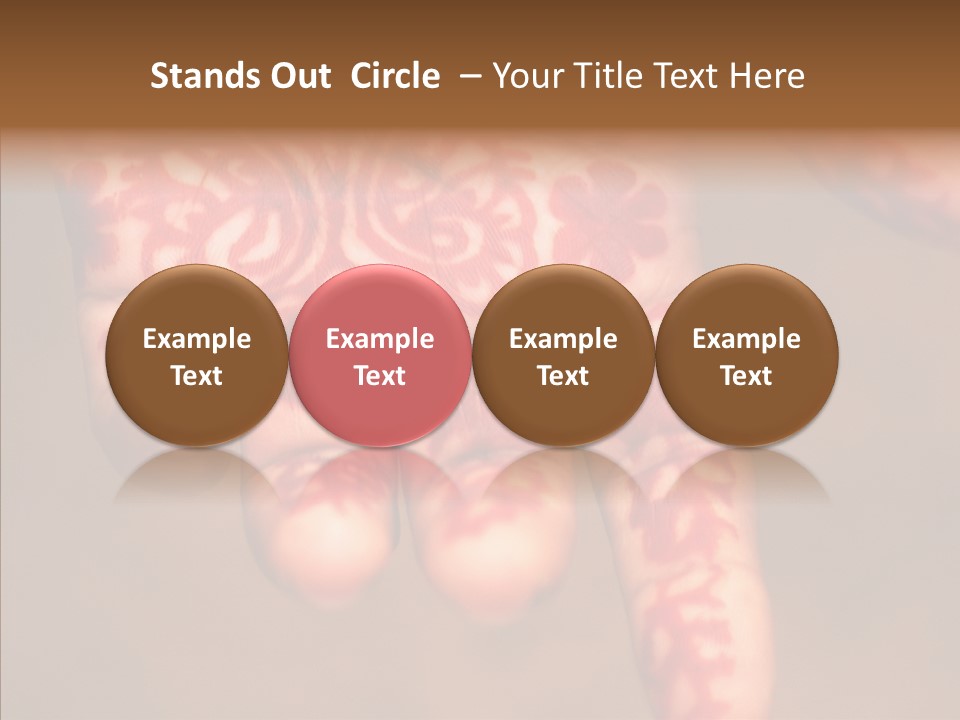 Stands Out Circle – Your Title Text Here

Example Text

Example Text

Example Text

Example Text